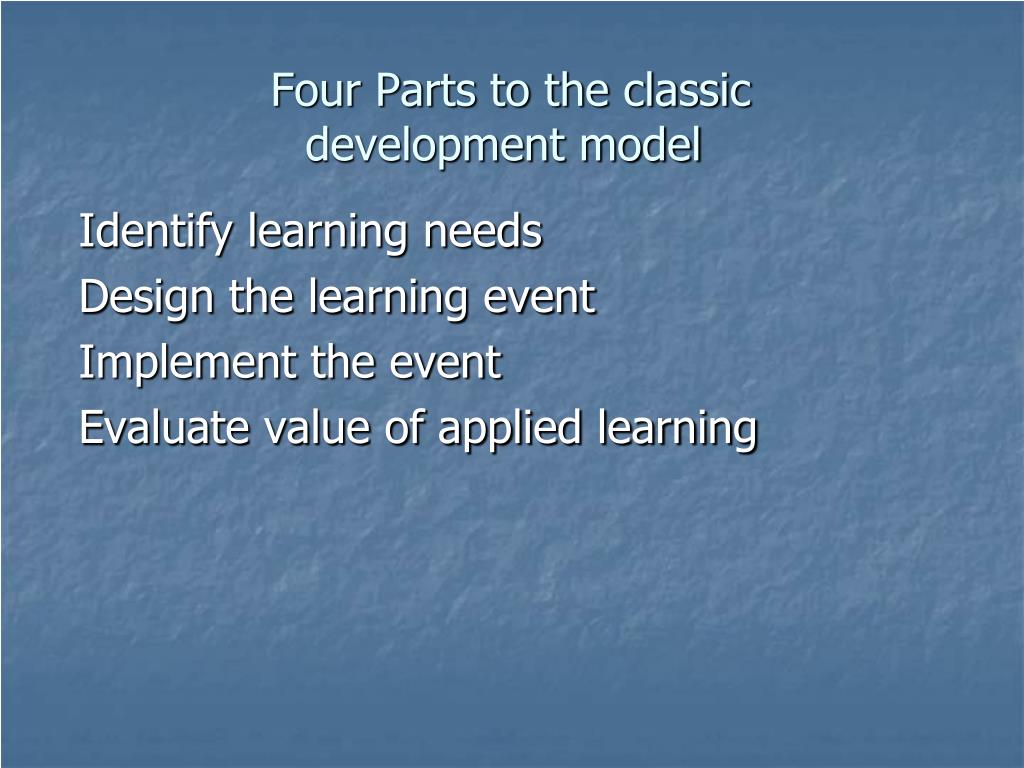 Four Parts to the classic development model

Identify learning needs
Design the learning event
Implement the event
Evaluate value of applied learning